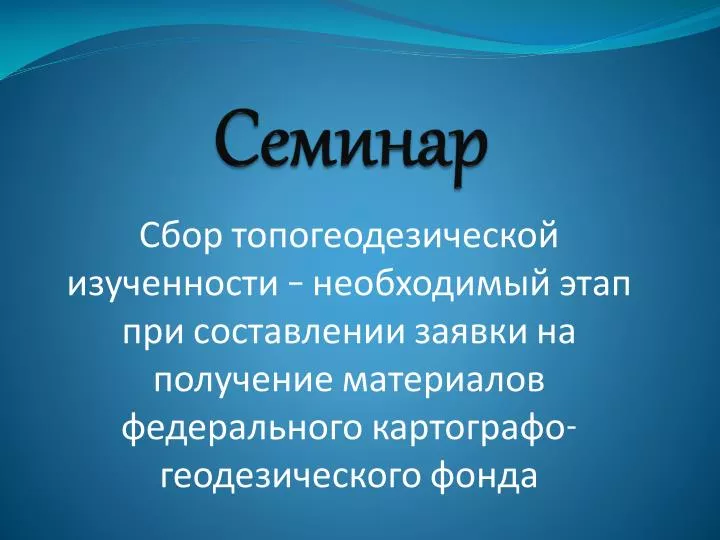 Семинар

Сбор топогеодезической изученности – необходимый этап при составлении заявки на получение материалов федерального картографо-геодезического фонда